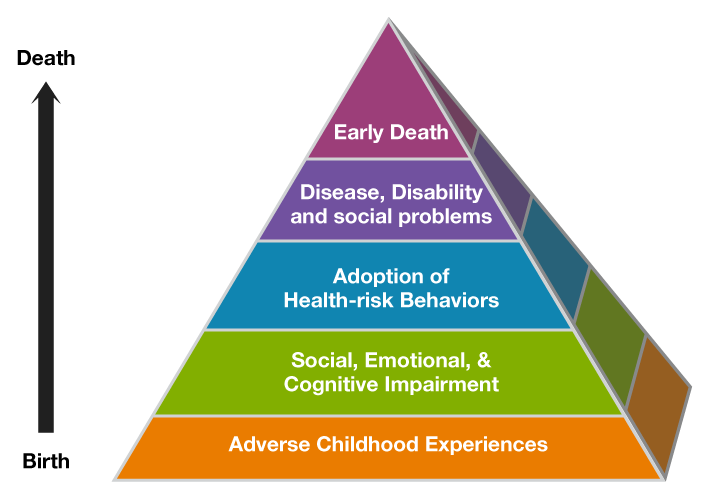 Death

Birth

Early Death

Disease, Disability and social problems

Adoption of Health-risk Behaviors

Social, Emotional, & Cognitive Impairment

Adverse Childhood Experiences